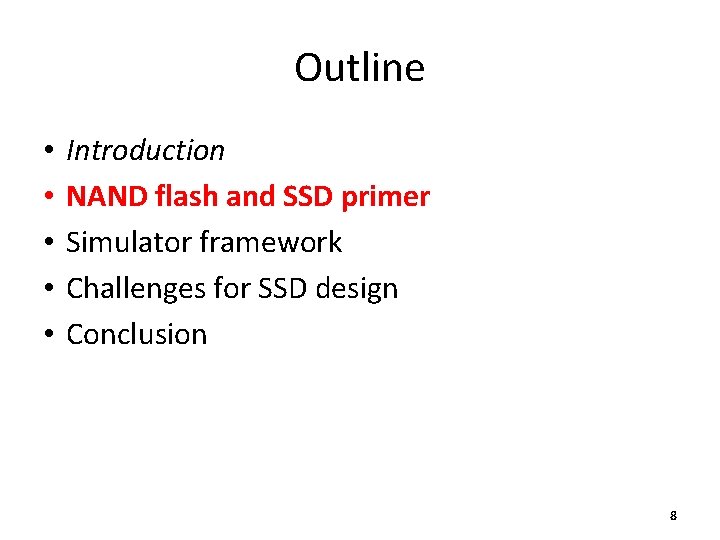 Outline

• Introduction
• NAND flash and SSD primer
• Simulator framework
• Challenges for SSD design
• Conclusion

8